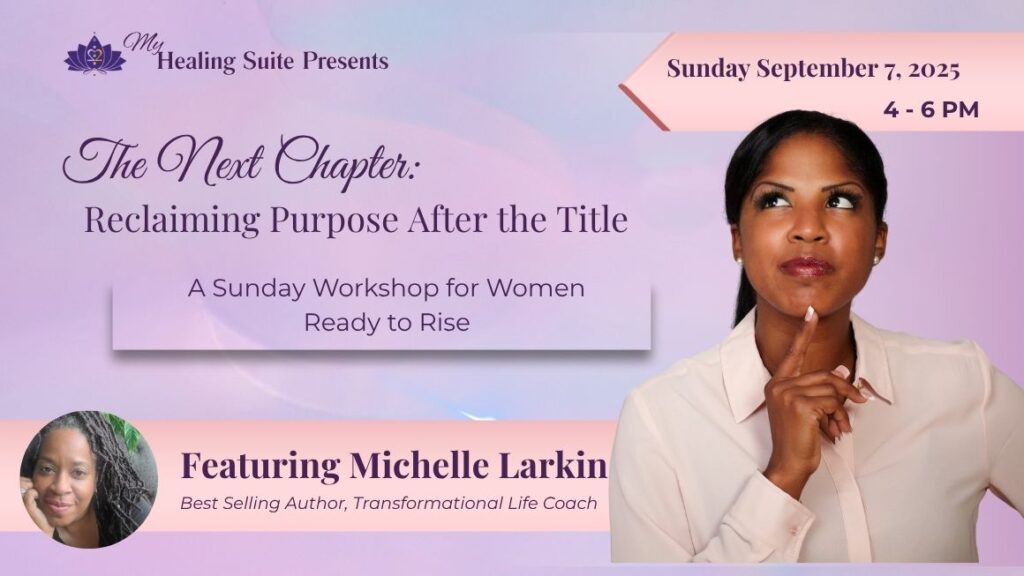 My Healing Suite Presents

Sunday September 7, 2025
4 - 6 PM

The Next Chapter:
Reclaiming Purpose After the Title

A Sunday Workshop for Women Ready to Rise

Featuring Michelle Larkin
Best Selling Author, Transformational Life Coach